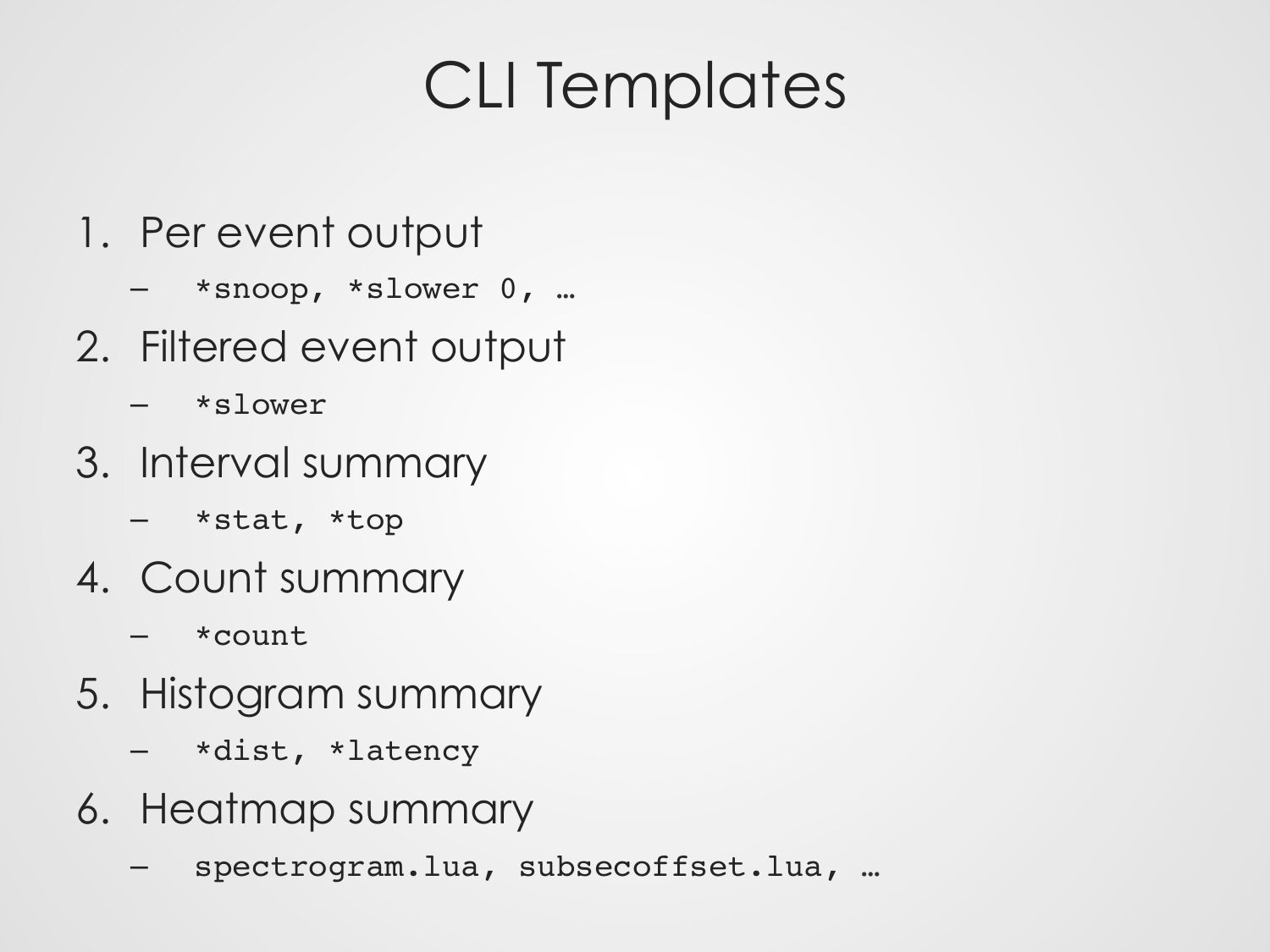 CLI Templates

1. Per event output
– *snoop, *slower 0, …
2. Filtered event output
– *slower
3. Interval summary
– *stat, *top
4. Count summary
– *count
5. Histogram summary
– *dist, *latency
6. Heatmap summary
– spectrogram.lua, subsecoffset.lua, …